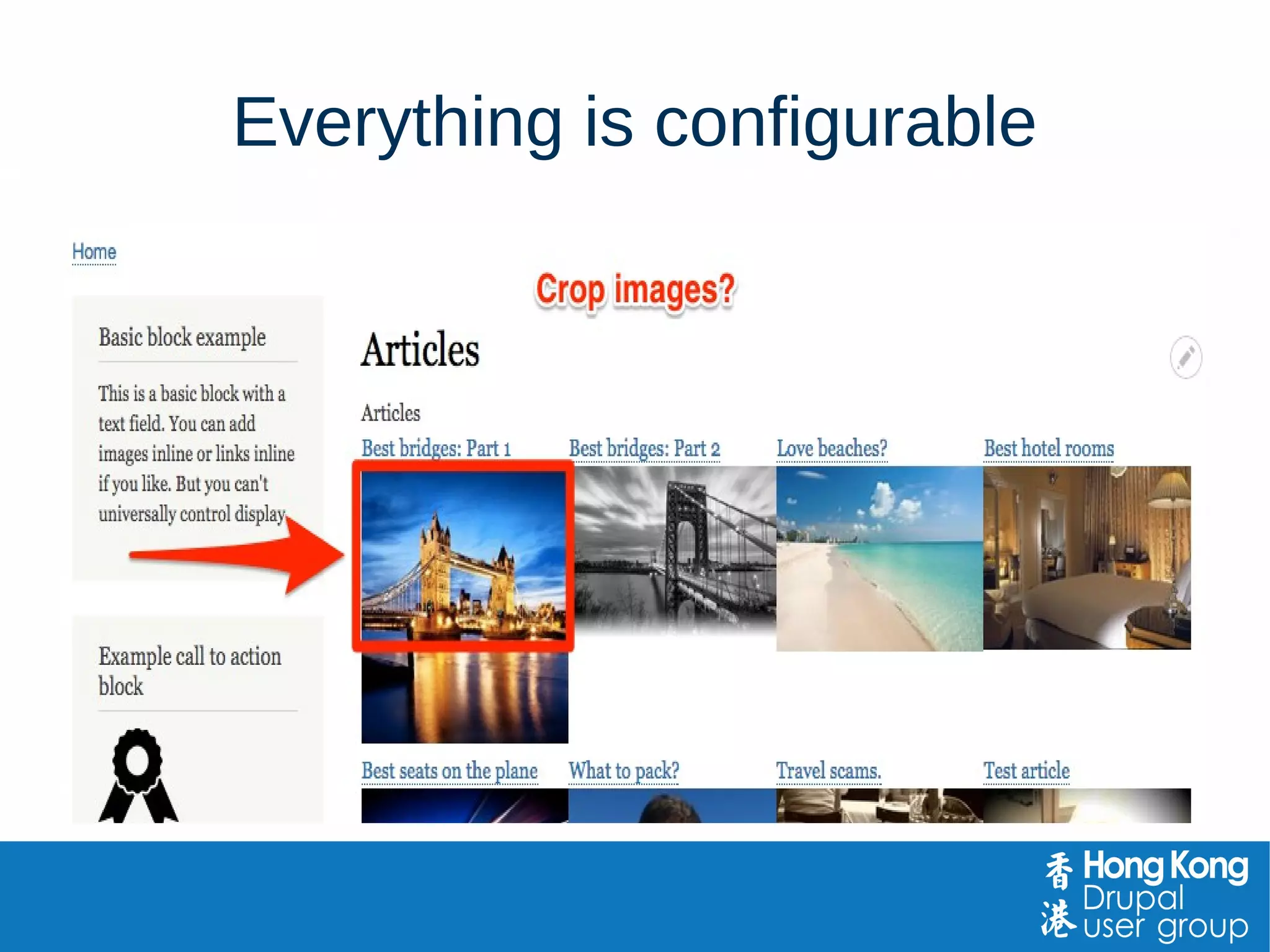 Everything is configurable

Home

Crop images?

Basic block example

This is a basic block with a text field. You can add images inline or links inline if you like. But you can't universally control display

Example call to action block

Articles

Articles

Best bridges: Part 1

Best bridges: Part 2

Love beaches?

Best hotel rooms

Best seats on the plane

What to pack?

Travel scams.

Test article

香港 Hong Kong Drupal user group